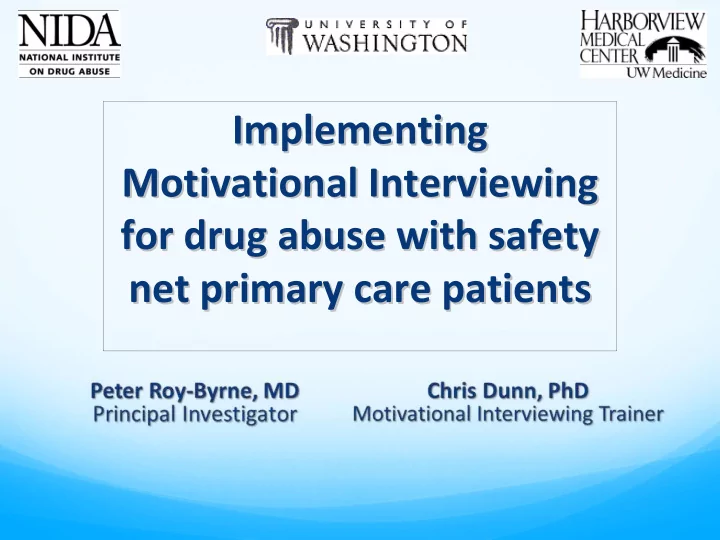 NIDA
NATIONAL INSTITUTE ON DRUG ABUSE

UNIVERSITY OF WASHINGTON

HARBORVIEW MEDICAL CENTER
UW Medicine

Implementing Motivational Interviewing for drug abuse with safety net primary care patients

Peter Roy-Byrne, MD
Principal Investigator

Chris Dunn, PhD
Motivational Interviewing Trainer